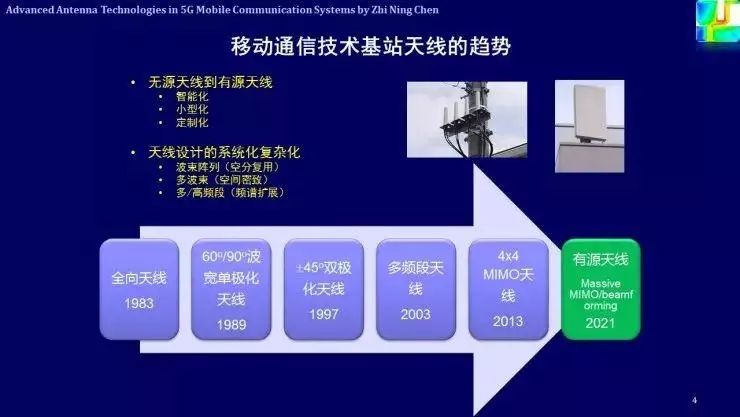 Advanced Antenna Technologies in 5G Mobile Communication Systems by Zhi Ning Chen

移动通信技术基站天线的趋势

• 无源天线到有源天线
  • 智能化
  • 小型化
  • 定制化

• 天线设计的系统化复杂化
  • 波束阵列（空分复用）
  • 多波束（空间密致）
  • 多/高频段（频谱扩展）

全向天线
1983

60º/90º波宽单极化天线
1989

±45º双极化天线
1997

多频段天线
2003

4x4 MIMO天线
2013

有源天线
Massive MIMO/beamforming
2021

4